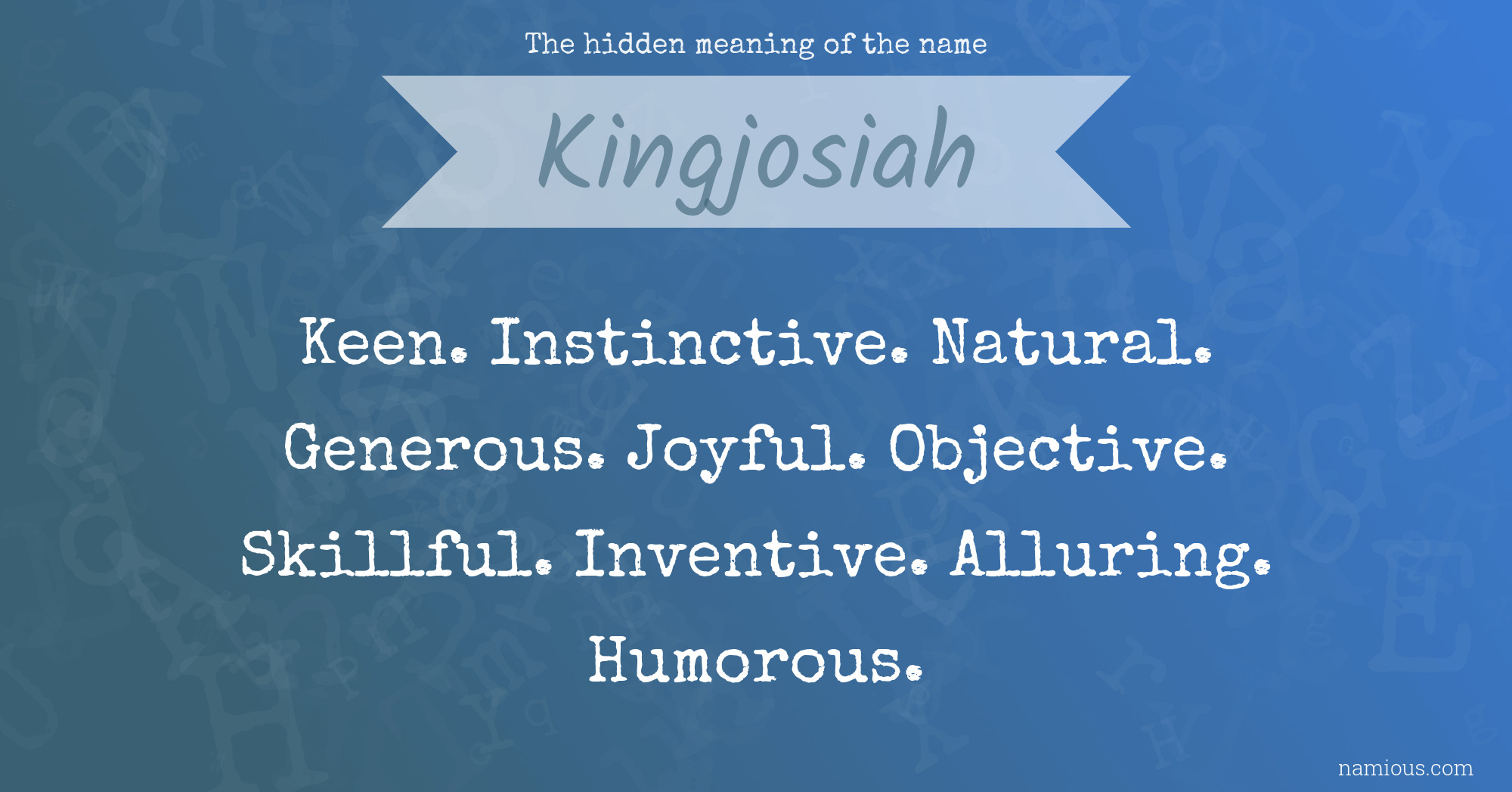 The hidden meaning of the name

Kingjosiah

Keen. Instinctive. Natural. Generous. Joyful. Objective. Skillful. Inventive. Alluring. Humorous.

namious.com